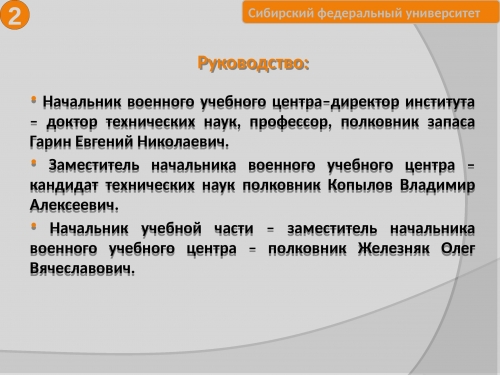 2

Сибирский федеральный университет

Руководство:

• Начальник военного учебного центра–директор института – доктор технических наук, профессор, полковник запаса Гарин Евгений Николаевич.

• Заместитель начальника военного учебного центра – кандидат технических наук полковник Копылов Владимир Алексеевич.

• Начальник учебной части – заместитель начальника военного учебного центра – полковник Железняк Олег Вячеславович.